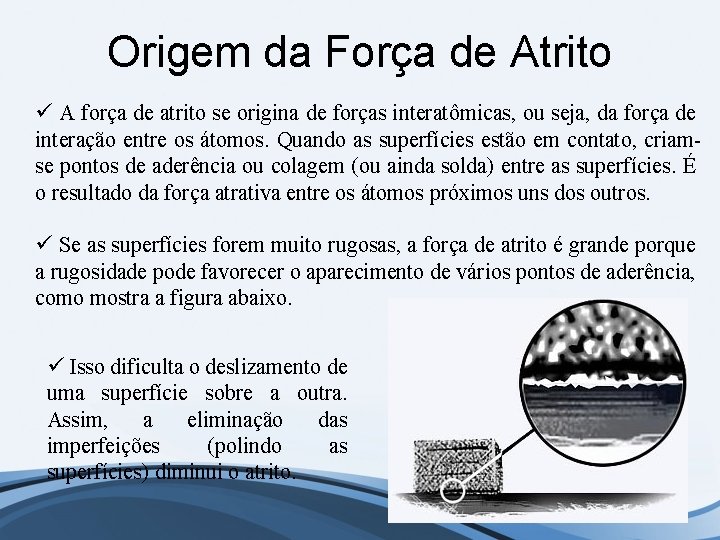 Origem da Força de Atrito

✓ A força de atrito se origina de forças interatômicas, ou seja, da força de interação entre os átomos. Quando as superfícies estão em contato, criam-se pontos de aderência ou colagem (ou ainda solda) entre as superfícies. É o resultado da força atrativa entre os átomos próximos uns dos outros.

✓ Se as superfícies forem muito rugosas, a força de atrito é grande porque a rugosidade pode favorecer o aparecimento de vários pontos de aderência, como mostra a figura abaixo.

✓ Isso dificulta o deslizamento de uma superfície sobre a outra. Assim, a eliminação das imperfeições (polindo as superfícies) diminui o atrito.